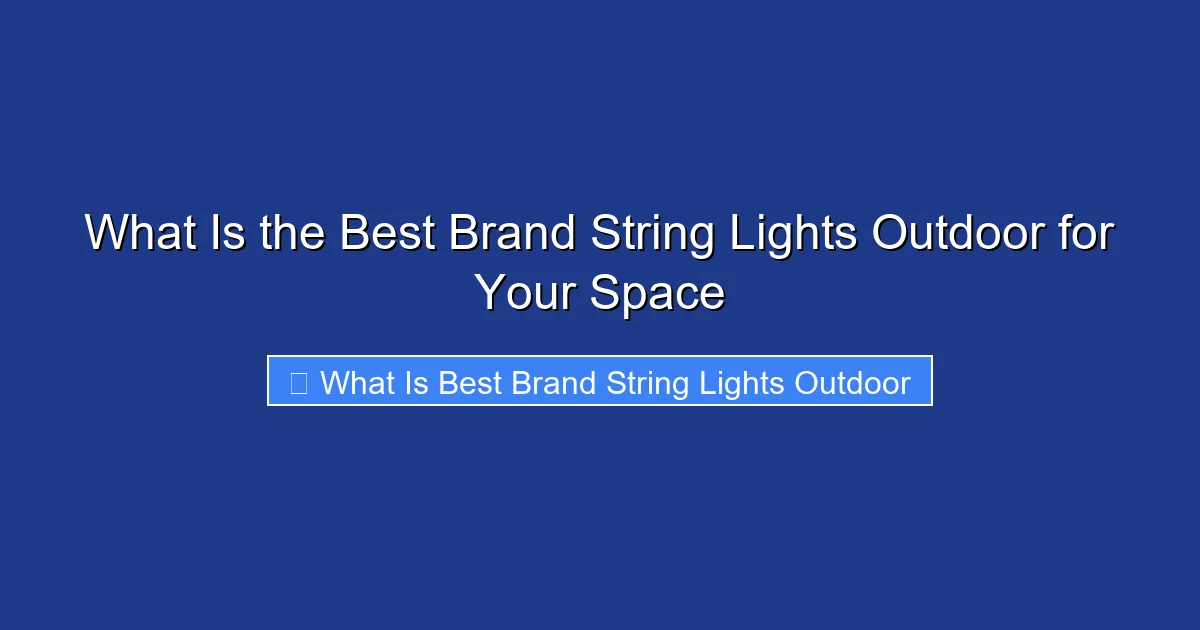 What Is the Best Brand String Lights Outdoor for Your Space

 What Is Best Brand String Lights Outdoor